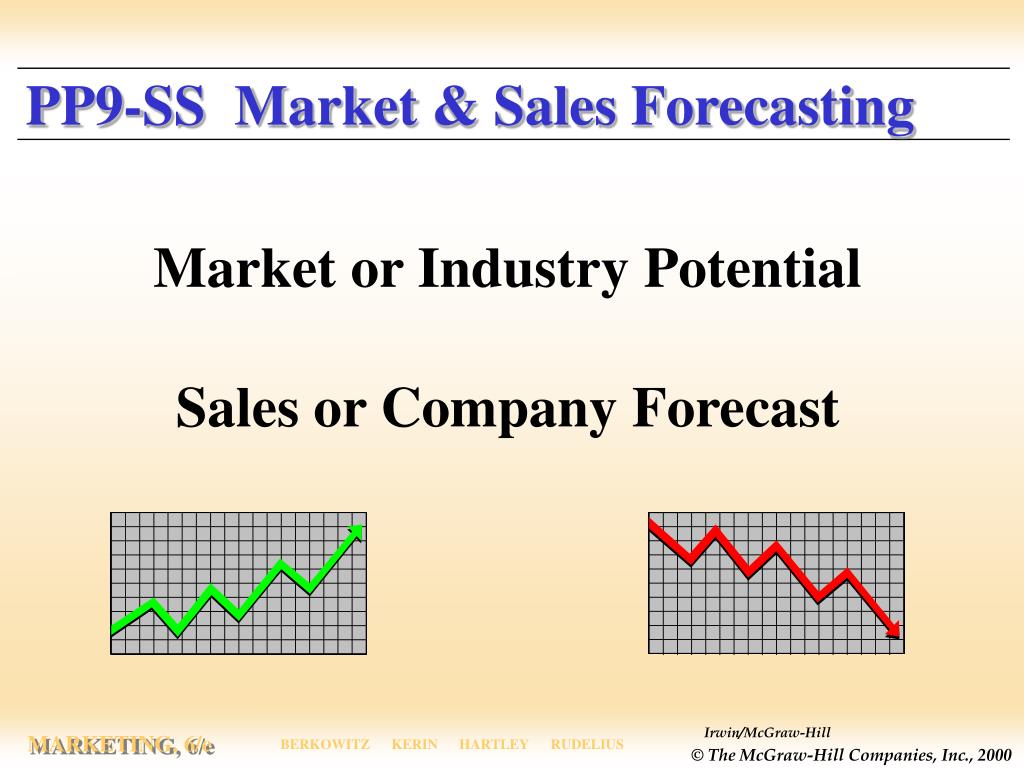 PP9-SS Market & Sales Forecasting

Market or Industry Potential

Sales or Company Forecast

MARKETING, 6/e BERKOWITZ KERIN HARTLEY RUDELIUS

Irwin/McGraw-Hill
© The McGraw-Hill Companies, Inc., 2000